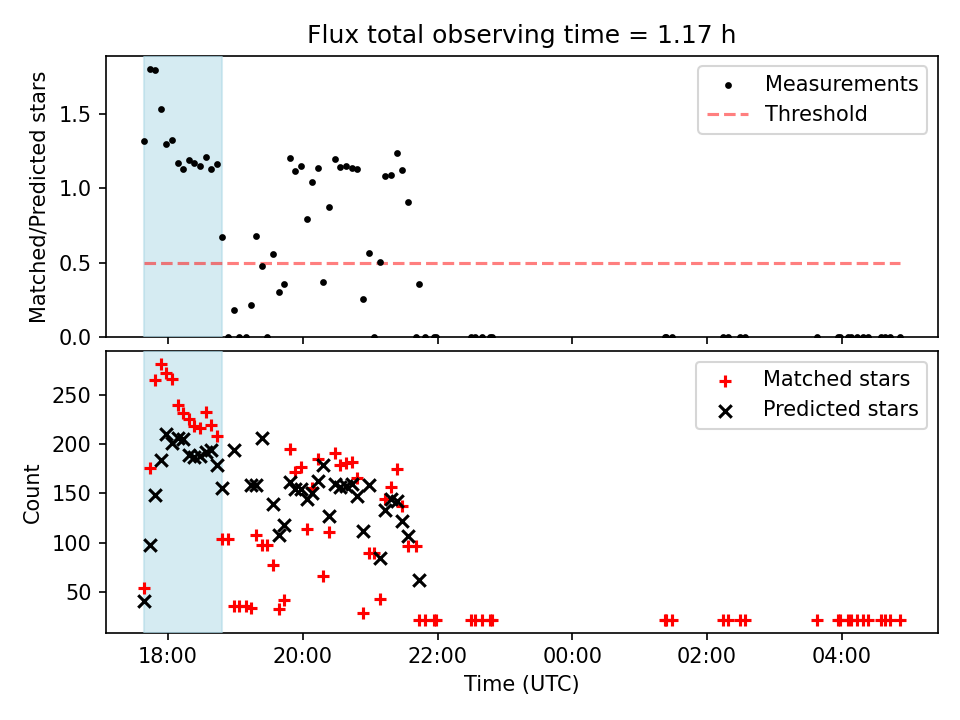 Flux total observing time = 1.17 h

Matched/Predicted stars

1.5
1.0
0.5
0.0

Measurements
Threshold

Count

250
200
150
100
50

Matched stars
Predicted stars

18:00
20:00
22:00
00:00
02:00
04:00

Time (UTC)